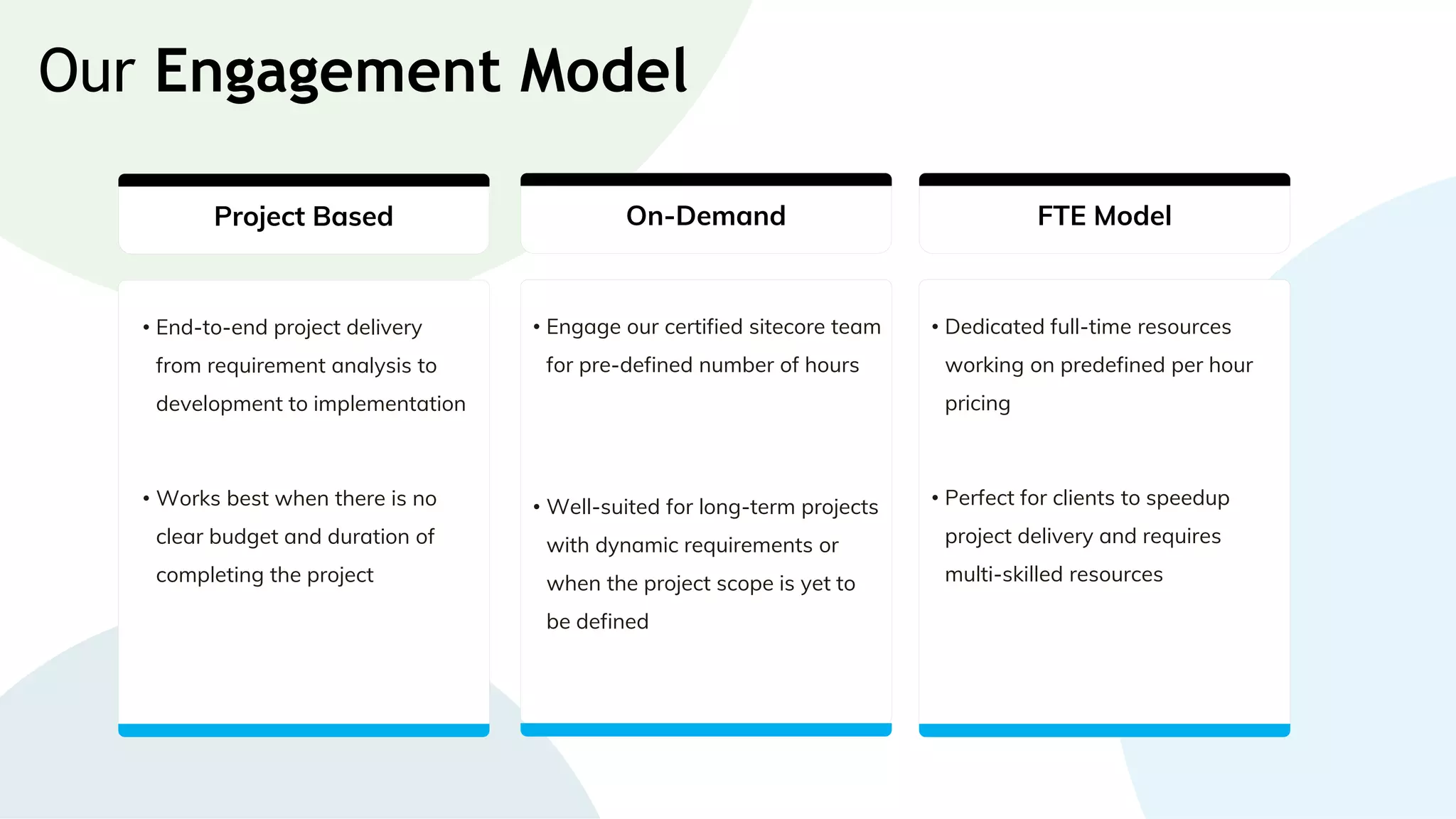 Our Engagement Model

Project Based

• End-to-end project delivery from requirement analysis to development to implementation

• Works best when there is no clear budget and duration of completing the project

On-Demand

• Engage our certified sitecore team for pre-defined number of hours

• Well-suited for long-term projects with dynamic requirements or when the project scope is yet to be defined

FTE Model

• Dedicated full-time resources working on predefined per hour pricing

• Perfect for clients to speedup project delivery and requires multi-skilled resources